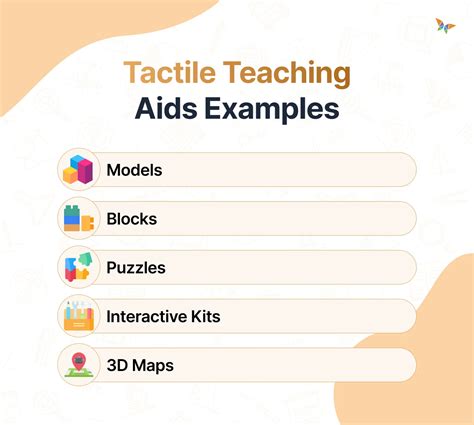 Tactile Teaching Aids Examples

Models

Blocks

Puzzles

Interactive Kits

3D Maps